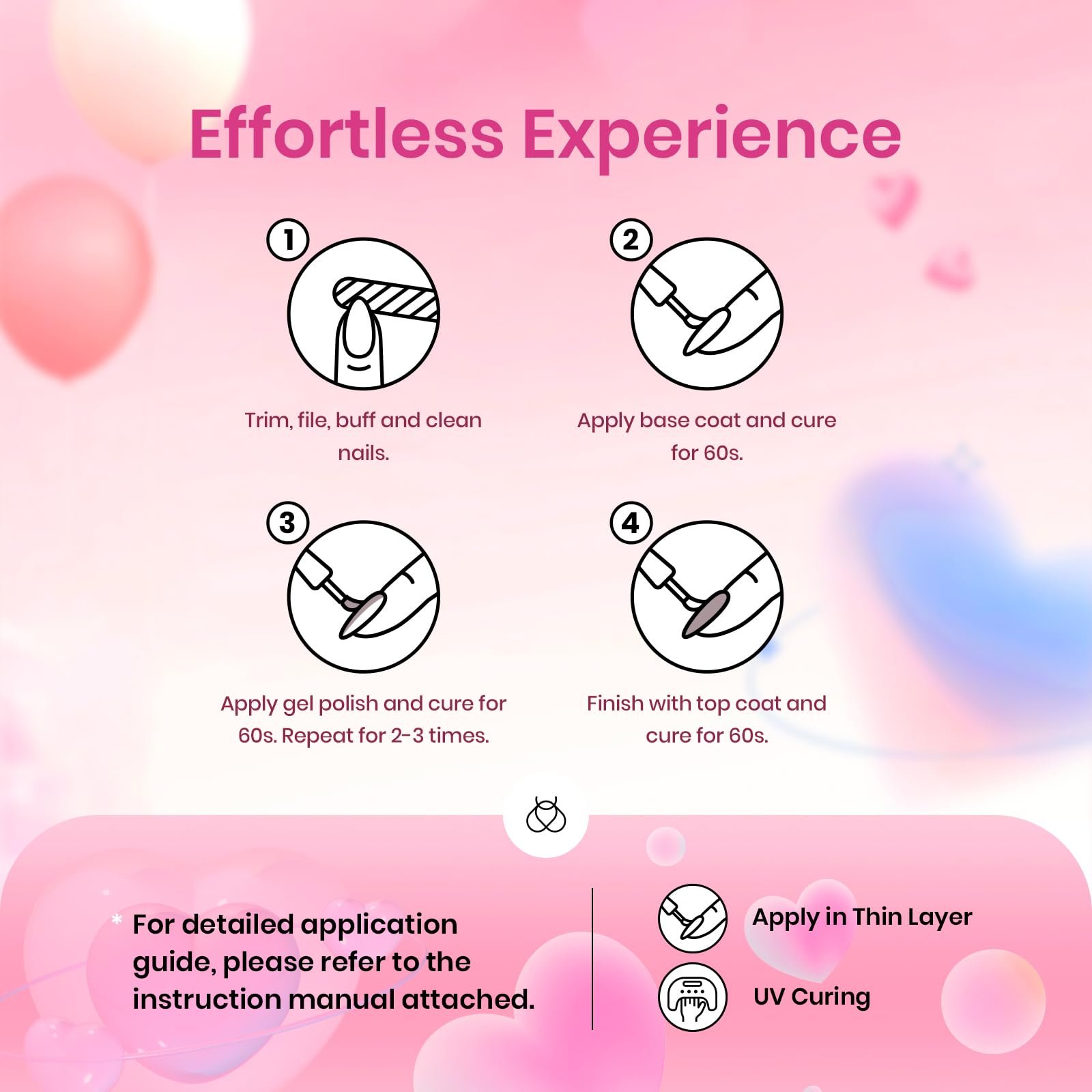 Effortless Experience

1
Trim, file, buff and clean nails.

2
Apply base coat and cure for 60s.

3
Apply gel polish and cure for 60s. Repeat for 2-3 times.

4
Finish with top coat and cure for 60s.

* For detailed application guide, please refer to the instruction manual attached.

Apply in Thin Layer

UV Curing